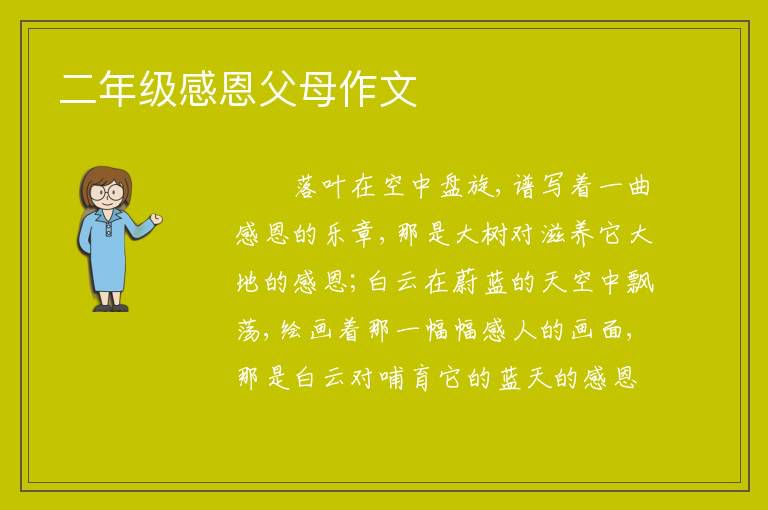 二年级感恩父母作文

落叶在空中盘旋，谱写着一曲感恩的乐章，那是大树对滋养它大地的感恩；白云在蔚蓝的天空中飘荡，绘画着那一幅幅感人的画面，那是白云对哺育它的蓝天的感恩